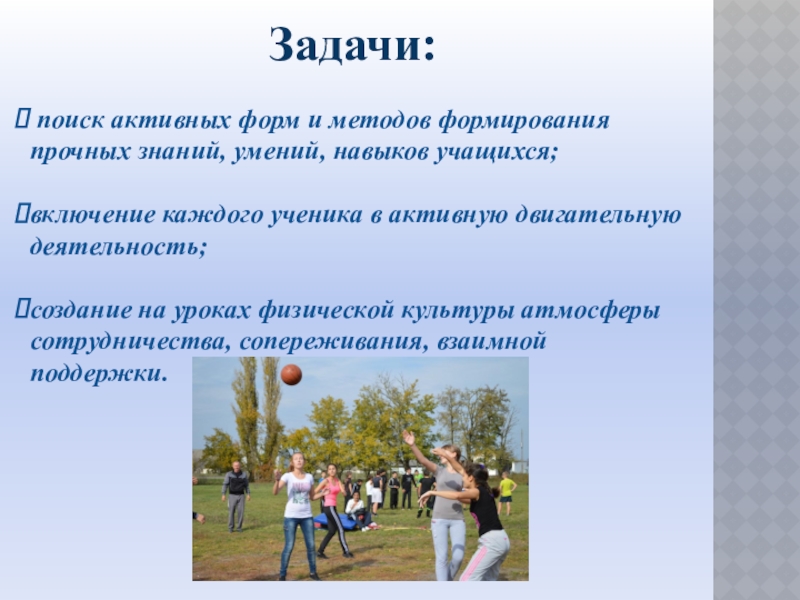 Задачи:

 поиск активных форм и методов формирования прочных знаний, умений, навыков учащихся;

включение каждого ученика в активную двигательную деятельность;

создание на уроках физической культуры атмосферы сотрудничества, сопереживания, взаимной поддержки.